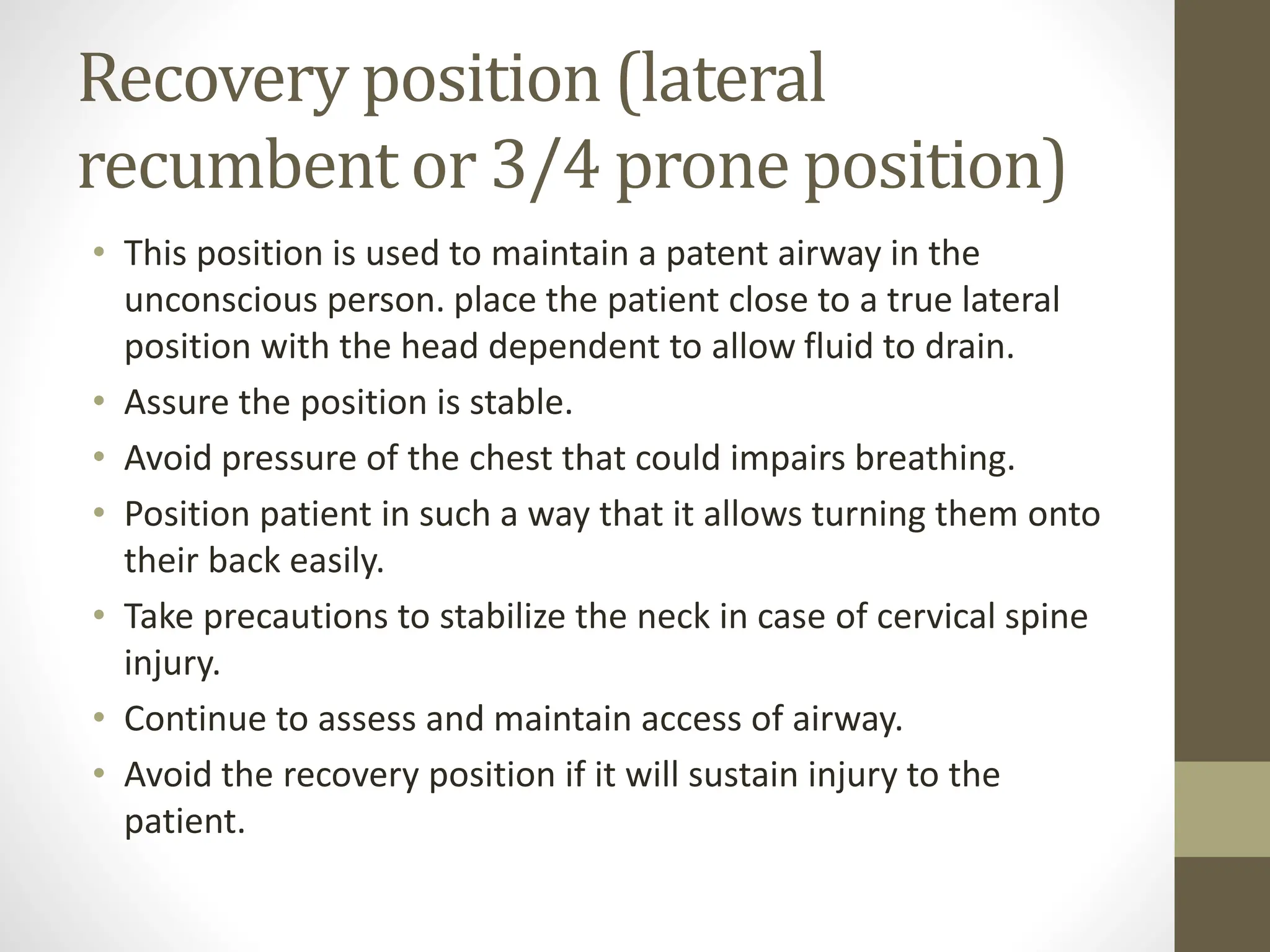 Recovery position (lateral recumbent or 3/4 prone position)

• This position is used to maintain a patent airway in the unconscious person. place the patient close to a true lateral position with the head dependent to allow fluid to drain.
• Assure the position is stable.
• Avoid pressure of the chest that could impairs breathing.
• Position patient in such a way that it allows turning them onto their back easily.
• Take precautions to stabilize the neck in case of cervical spine injury.
• Continue to assess and maintain access of airway.
• Avoid the recovery position if it will sustain injury to the patient.